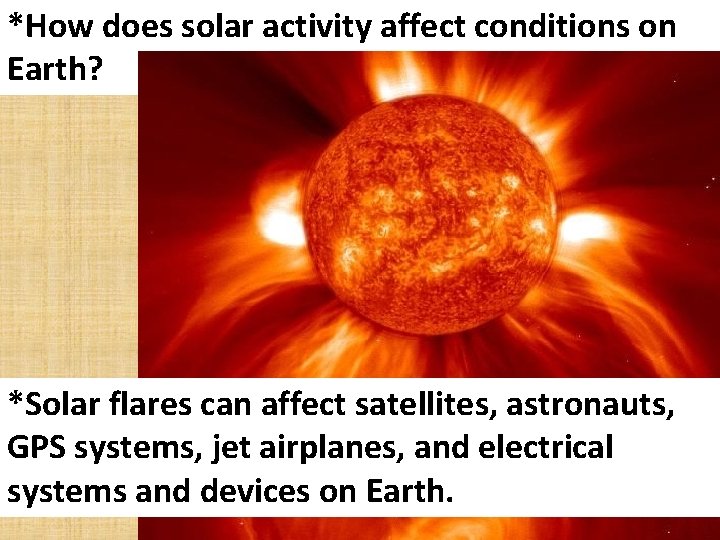 *How does solar activity affect conditions on Earth?

*Solar flares can affect satellites, astronauts, GPS systems, jet airplanes, and electrical systems and devices on Earth.